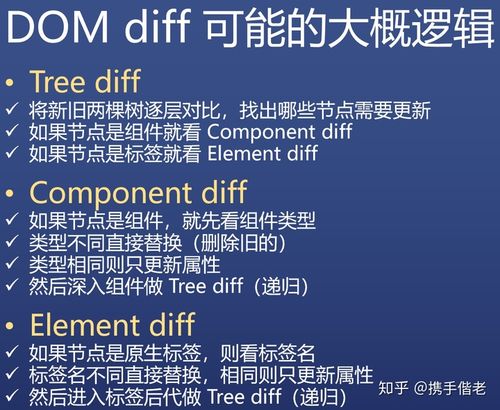 DOM diff 可能的大概逻辑

• Tree diff
✓ 将新旧两棵树逐层对比，找出哪些节点需要更新
✓ 如果节点是组件就看 Component diff
✓ 如果节点是标签就看 Element diff

• Component diff
✓ 如果节点是组件，就先看组件类型
✓ 类型不同直接替换（删除旧的）
✓ 类型相同则只更新属性
✓ 然后深入组件做 Tree diff（递归）

• Element diff
✓ 如果节点是原生标签，则看标签名
✓ 标签名不同直接替换，相同则只更新属性
✓ 然后进入标签后代做 Tree diff（递归）

知乎 @携手偕老